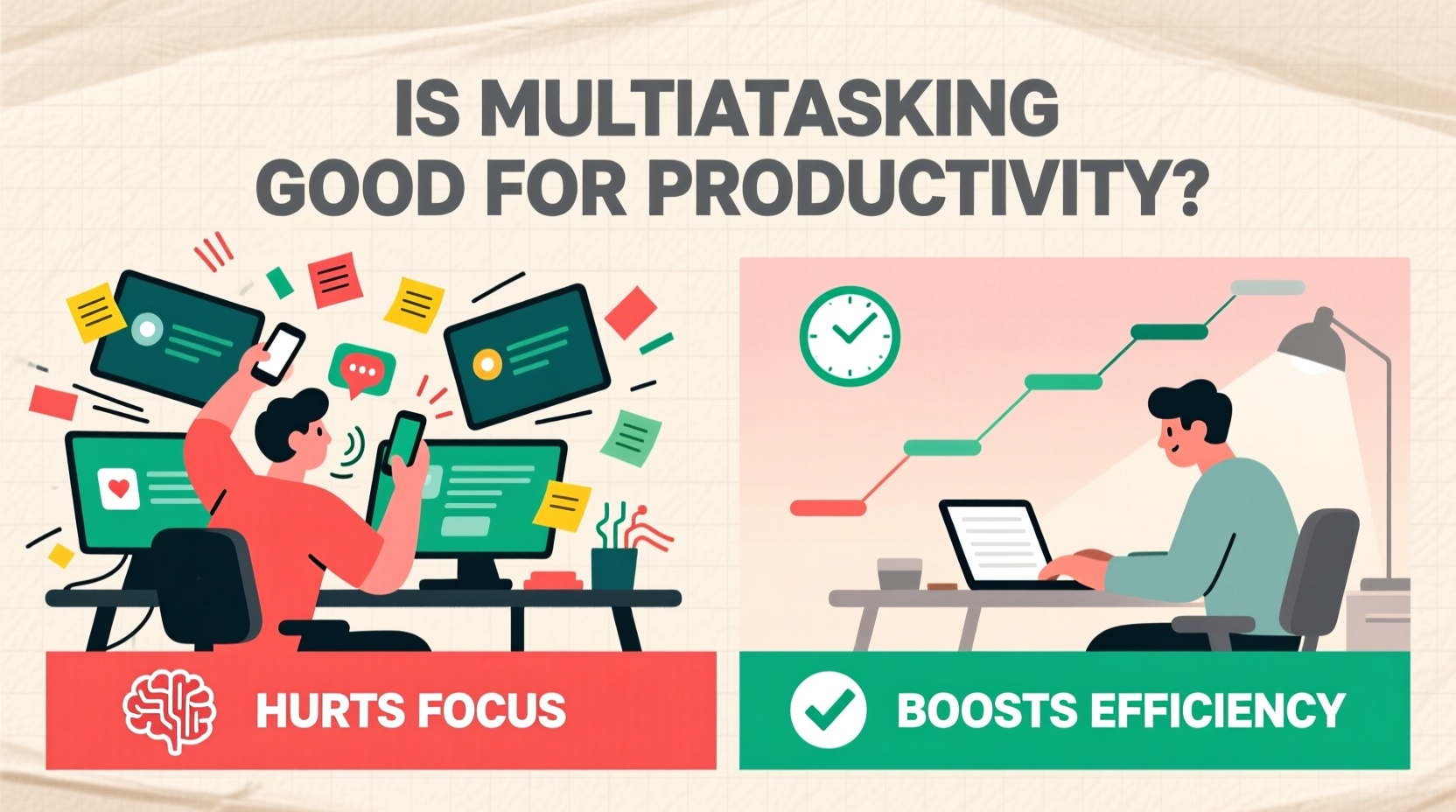 IS MULTIATASKING GOOD FOR PRODUCTIVITY?

HURTS FOCUS

BOOSTS EFFICIENCY